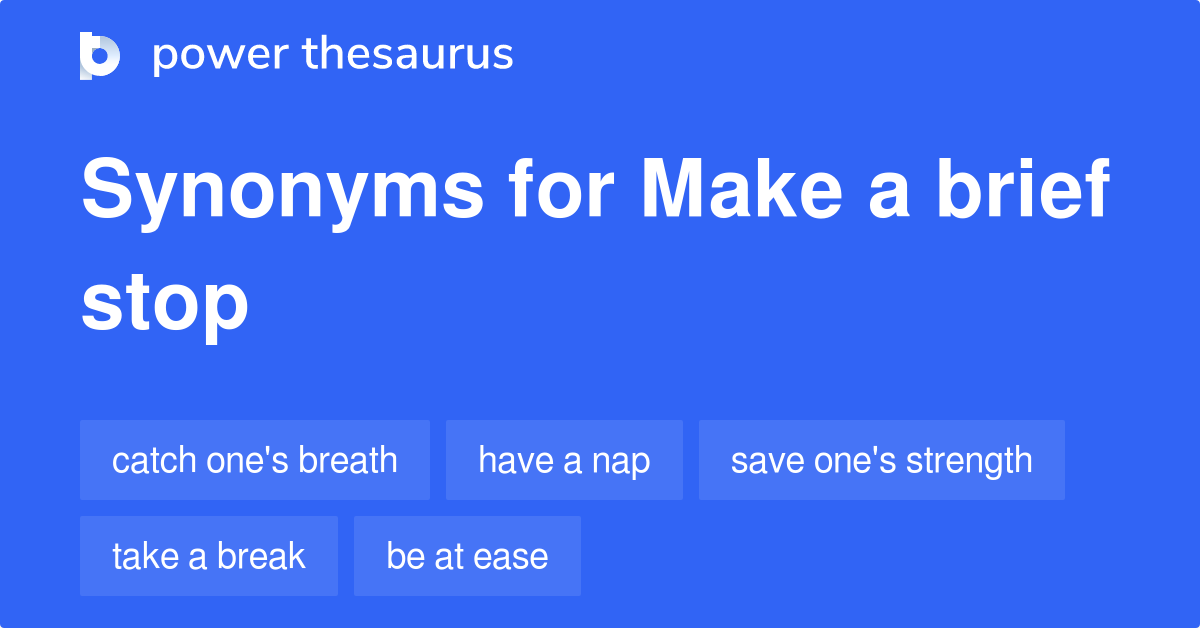 power thesaurus

Synonyms for Make a brief stop

catch one's breath
have a nap
save one's strength
take a break
be at ease